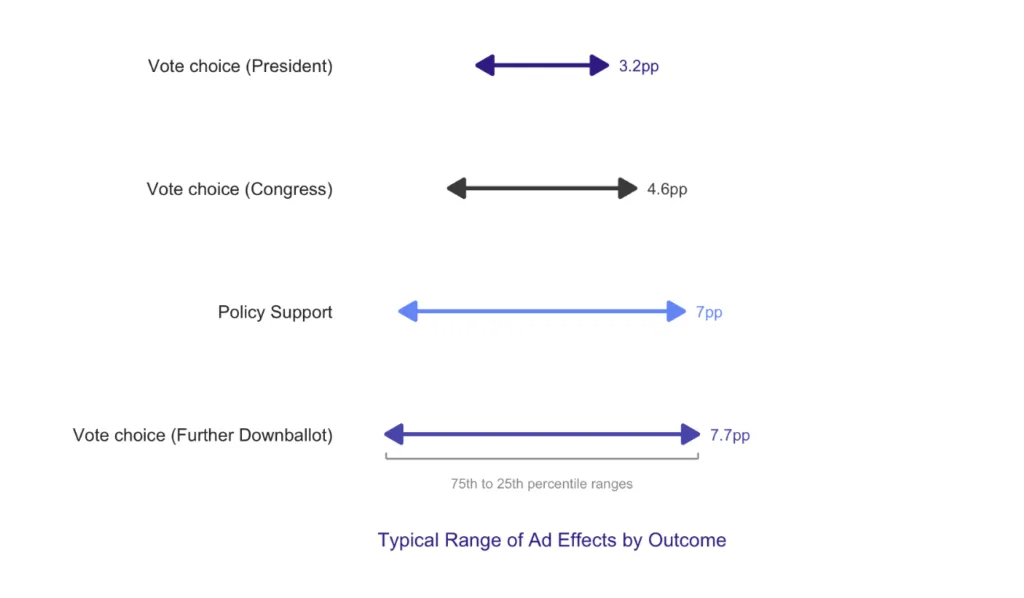 Vote choice (President) 3.2pp

Vote choice (Congress) 4.6pp

Policy Support 7pp

Vote choice (Further Downballot) 7.7pp

75th to 25th percentile ranges

Typical Range of Ad Effects by Outcome